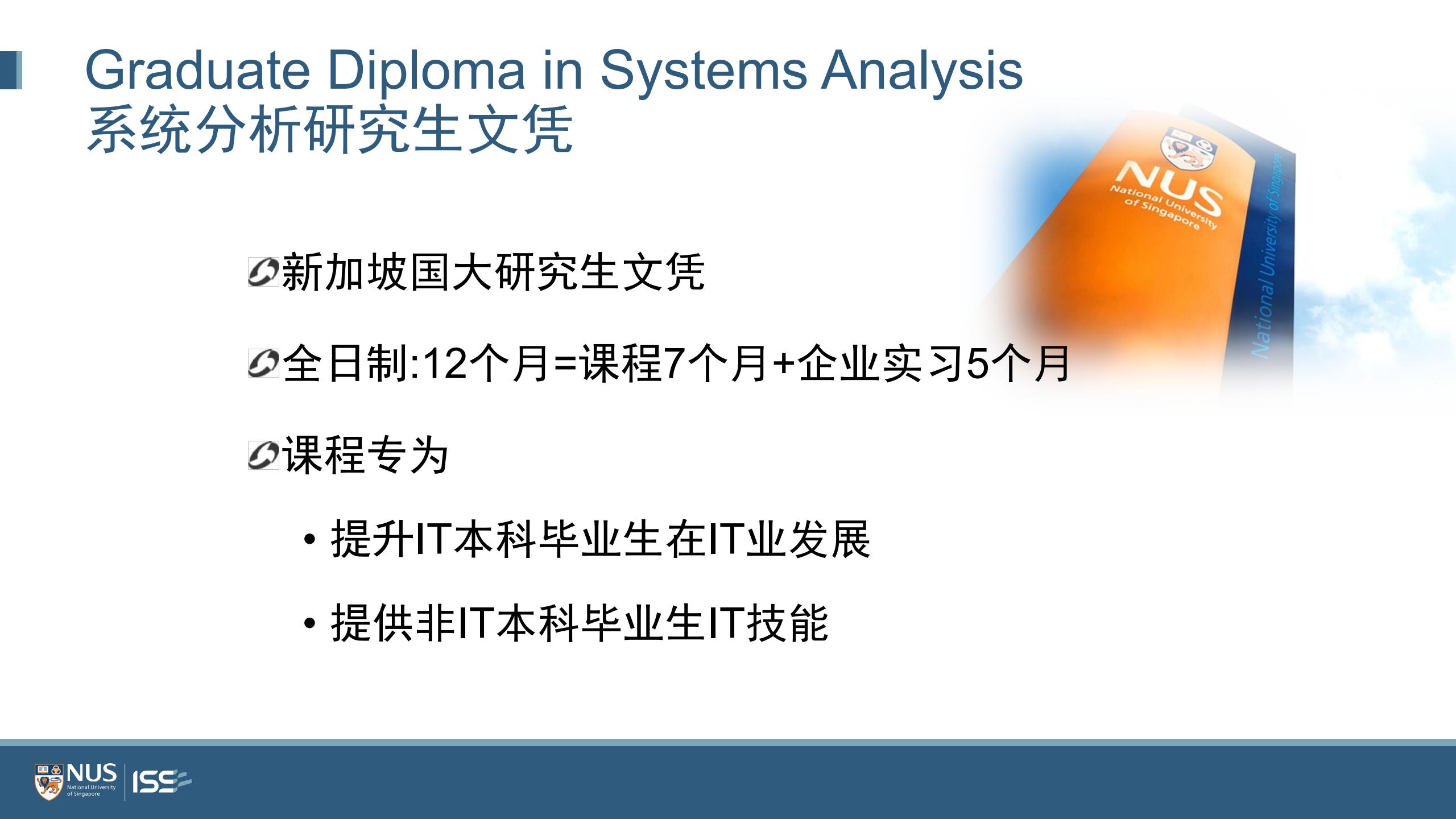 Graduate Diploma in Systems Analysis
系统分析研究生文凭

NUS
National University of Singapore
National University of Singapore

新加坡国大研究生文凭

全日制:12个月=课程7个月+企业实习5个月

课程专为

• 提升IT本科毕业生在IT业发展

• 提供非IT本科毕业生IT技能

NUS National University of Singapore ISS